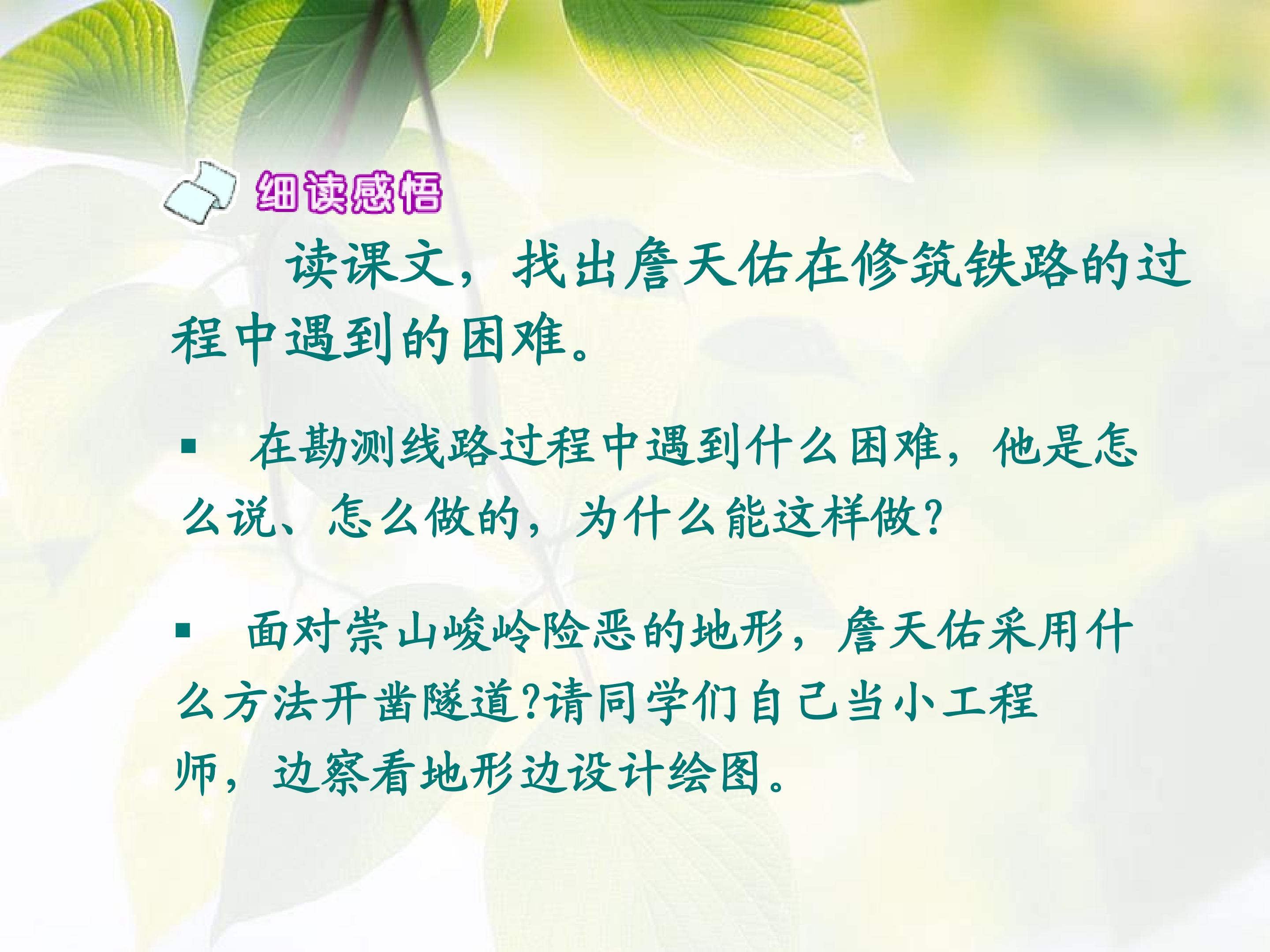 细读感悟

读课文，找出詹天佑在修筑铁路的过程中遇到的困难。

▪ 在勘测线路过程中遇到什么困难，他是怎么说、怎么做的，为什么能这样做？

▪ 面对崇山峻岭险恶的地形，詹天佑采用什么方法开凿隧道?请同学们自己当小工程师，边察看地形边设计绘图。